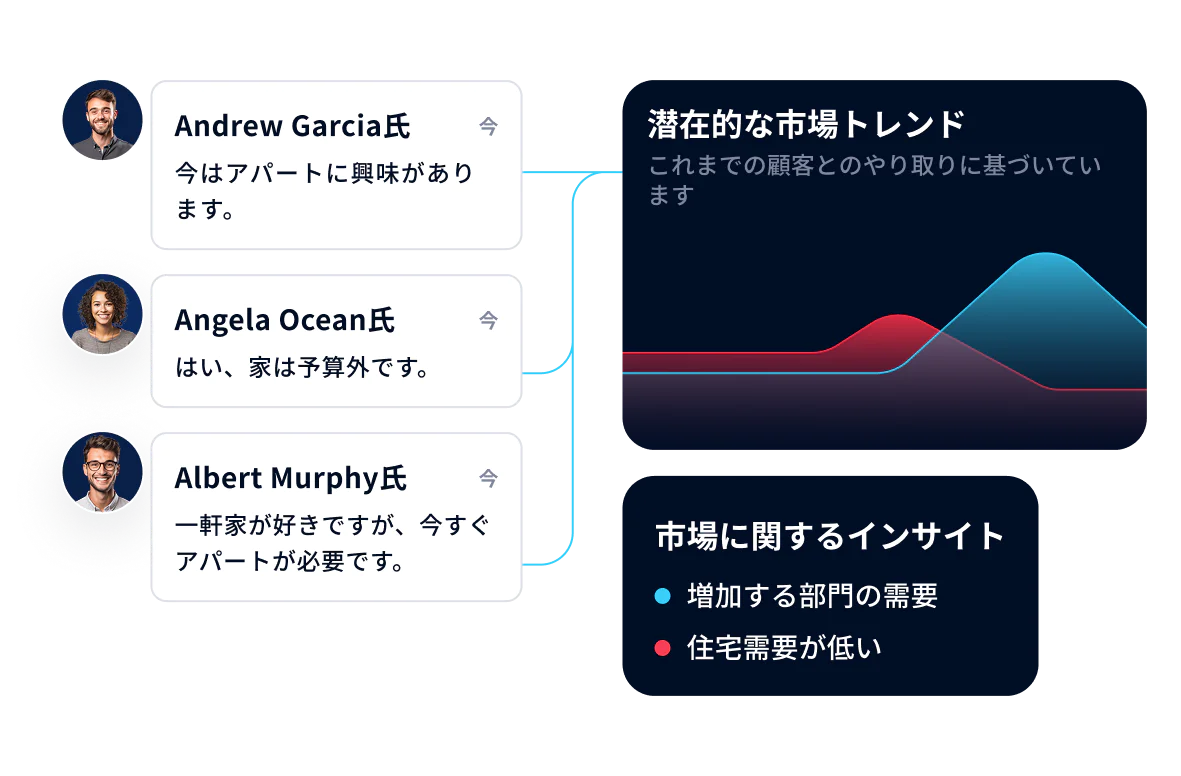 Andrew Garcia氏
今
今はアパートに興味があります。

Angela Ocean氏
今
はい、家は予算外です。

Albert Murphy氏
今
一軒家が好きですが、今すぐアパートが必要です。

潜在的な市場トレンド
これまでの顧客とのやり取りに基づいています

市場に関するインサイト
増加する部門の需要
住宅需要が低い